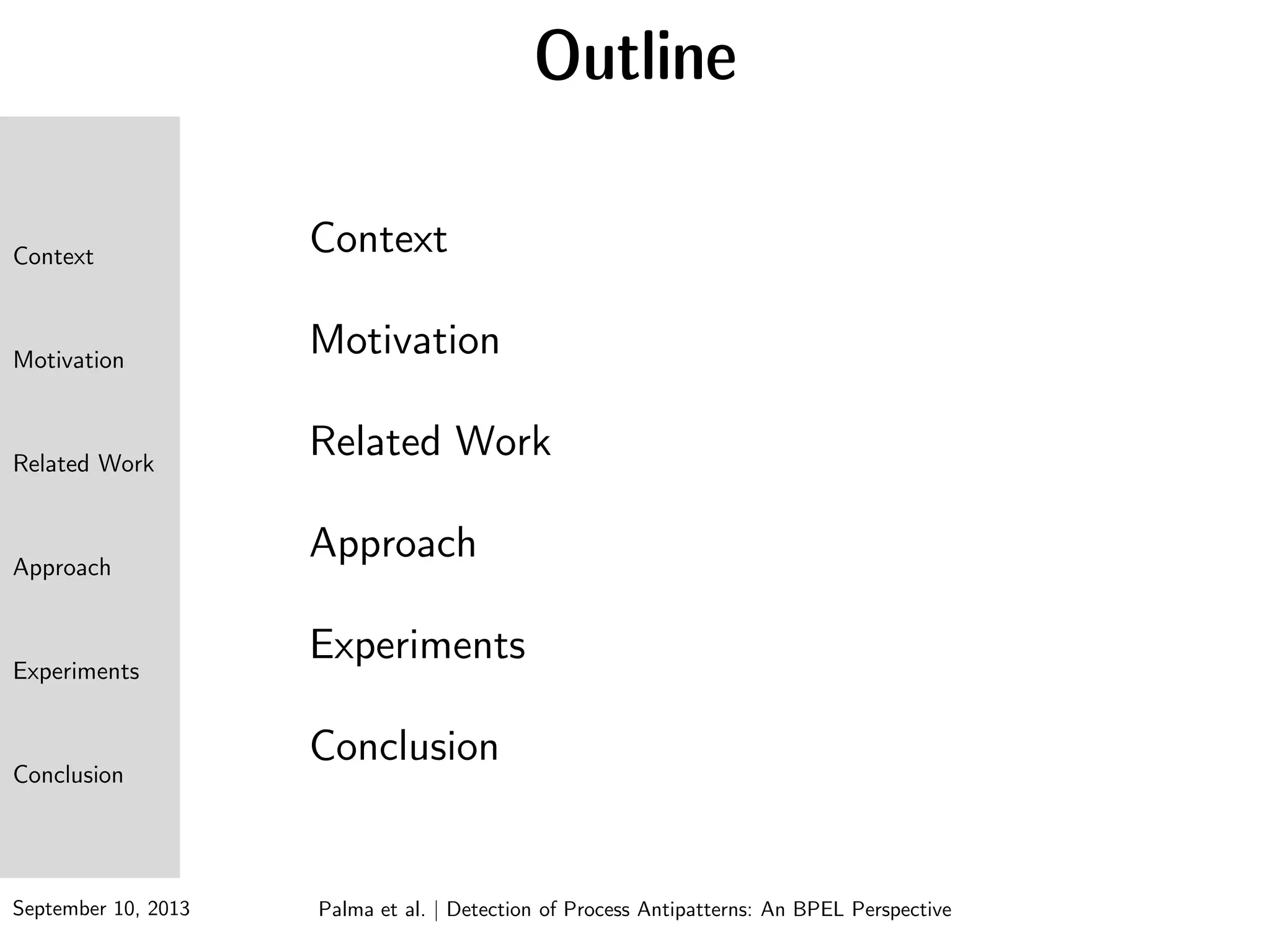 Outline

Context

Motivation

Related Work

Approach

Experiments

Conclusion

Context

Motivation

Related Work

Approach

Experiments

Conclusion

September 10, 2013

Palma et al. | Detection of Process Antipatterns: An BPEL Perspective